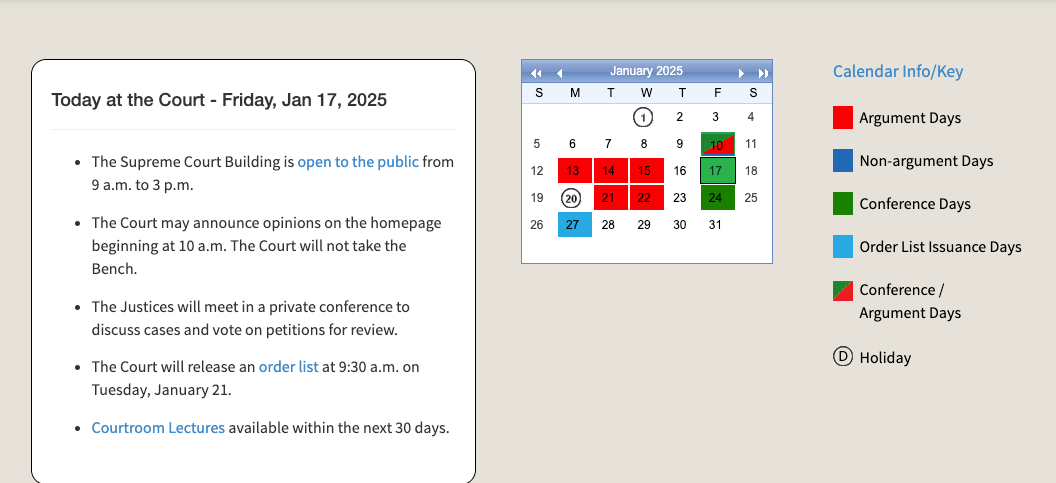 Today at the Court - Friday, Jan 17, 2025

- The Supreme Court Building is open to the public from 9 a.m. to 3 p.m.
- The Court may announce opinions on the homepage beginning at 10 a.m. The Court will not take the Bench.
- The Justices will meet in a private conference to discuss cases and vote on petitions for review.
- The Court will release an order list at 9:30 a.m. on Tuesday, January 21.
- Courtroom Lectures available within the next 30 days.

January 2025

| S | M | T | W | T | F | S |
|---|---|---|---|---|---|---|
| | | | 1 | 2 | 3 | 4 |
| 5 | 6 | 7 | 8 | 9 | 10 | 11 |
| 12 | 13 | 14 | 15 | 16 | 17 | 18 |
| 19 | 20 | 21 | 22 | 23 | 24 | 25 |
| 26 | 27 | 28 | 29 | 30 | 31 | |

Calendar Info/Key

Argument Days

Non-argument Days

Conference Days

Order List Issuance Days

Conference / Argument Days

D Holiday